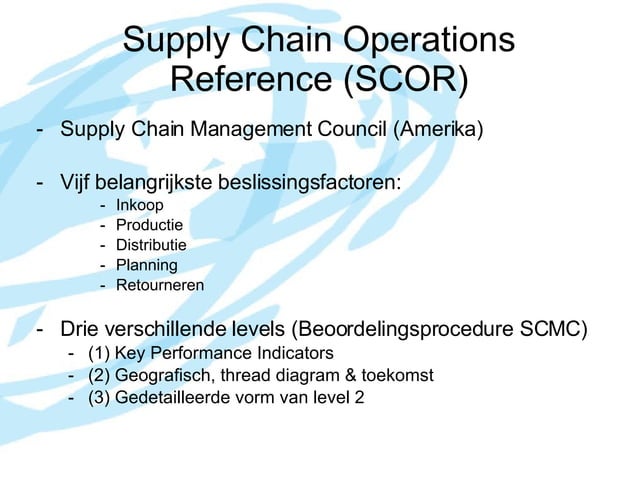 Supply Chain Operations Reference (SCOR)

- Supply Chain Management Council (Amerika)

- Vijf belangrijkste beslissingsfactoren:
  - Inkoop
  - Productie
  - Distributie
  - Planning
  - Retourneren

- Drie verschillende levels (Beoordelingsprocedure SCMC)
  - (1) Key Performance Indicators
  - (2) Geografisch, thread diagram & toekomst
  - (3) Gedetailleerde vorm van level 2